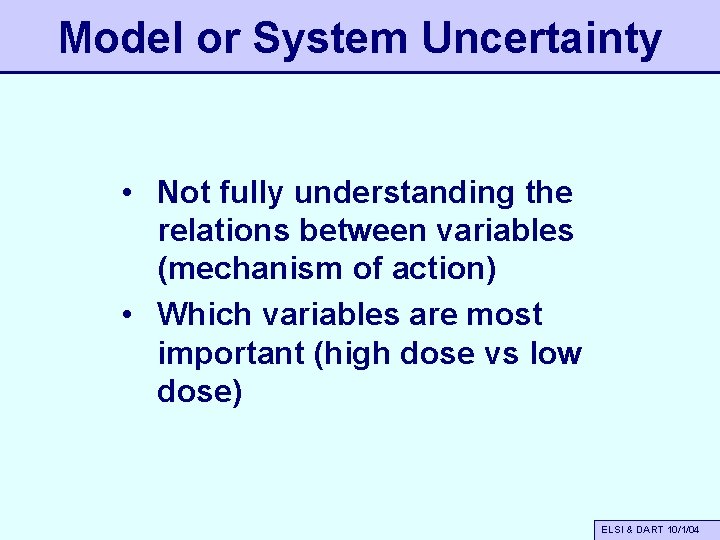 Model or System Uncertainty

• Not fully understanding the relations between variables (mechanism of action)

• Which variables are most important (high dose vs low dose)

ELSI & DART 10/1/04